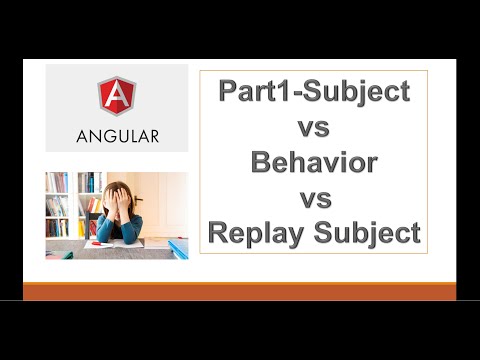 A
ANGULAR

Part1-Subject
vs
Behavior
vs
Replay Subject